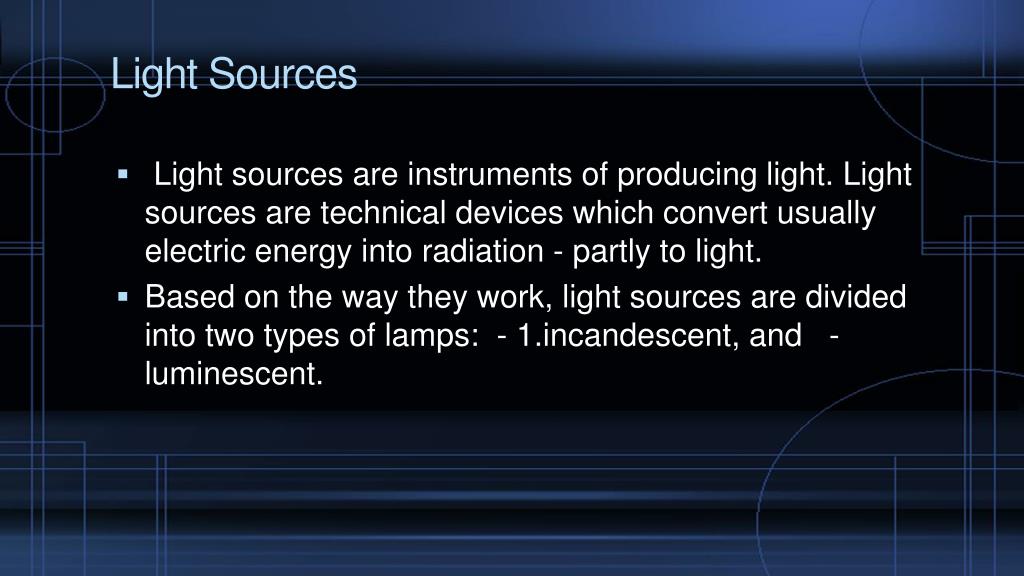 Light Sources

▪ Light sources are instruments of producing light. Light sources are technical devices which convert usually electric energy into radiation - partly to light.

▪ Based on the way they work, light sources are divided into two types of lamps: - 1.incandescent, and - luminescent.